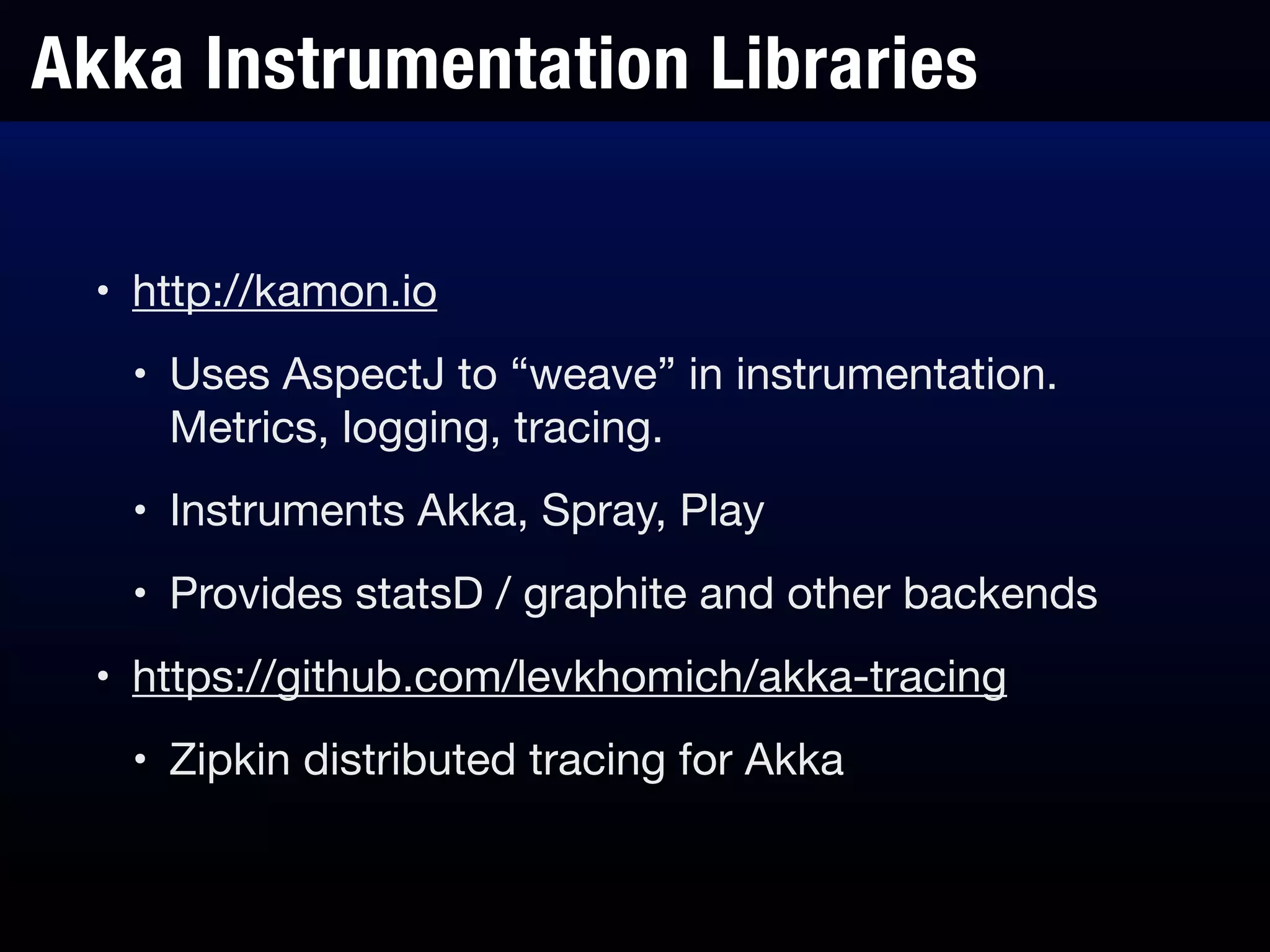 Akka Instrumentation Libraries

• http://kamon.io

• Uses AspectJ to “weave” in instrumentation. Metrics, logging, tracing.

• Instruments Akka, Spray, Play

• Provides statsD / graphite and other backends

• https://github.com/levkhomich/akka-tracing

• Zipkin distributed tracing for Akka